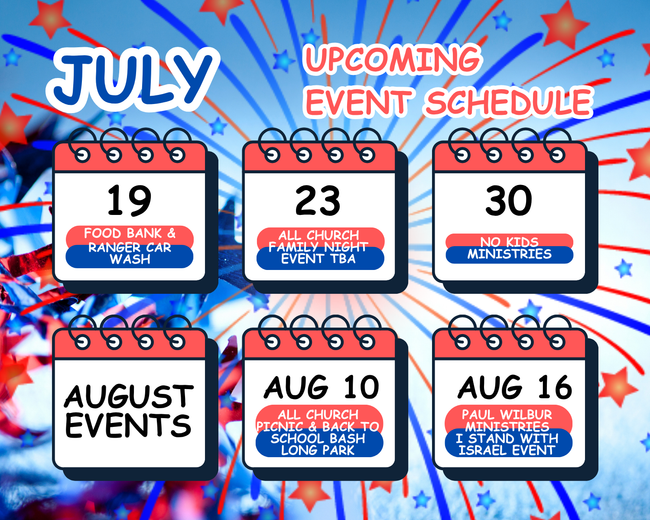 JULY

UPCOMING EVENT SCHEDULE

19
FOOD BANK & RANGER CAR WASH

23
ALL CHURCH FAMILY NIGHT EVENT TBA

30
NO KIDS MINISTRIES

AUGUST EVENTS

AUG 10
ALL CHURCH PICNIC & BACK TO SCHOOL BASH LONG PARK

AUG 16
PAUL WILBUR MINISTRIES I STAND WITH ISRAEL EVENT